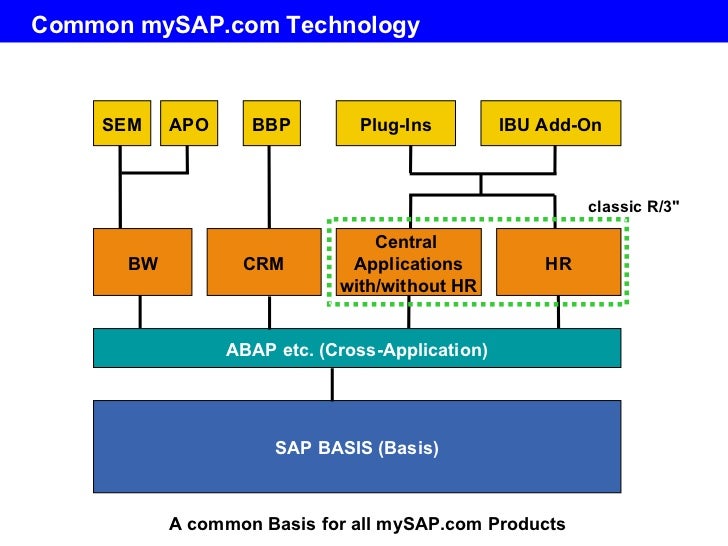 Common mySAP.com Technology

SEM
APO
BBP
Plug-Ins
IBU Add-On

classic R/3"

BW
CRM
Central Applications with/without HR
HR

ABAP etc. (Cross-Application)

SAP BASIS (Basis)

A common Basis for all mySAP.com Products